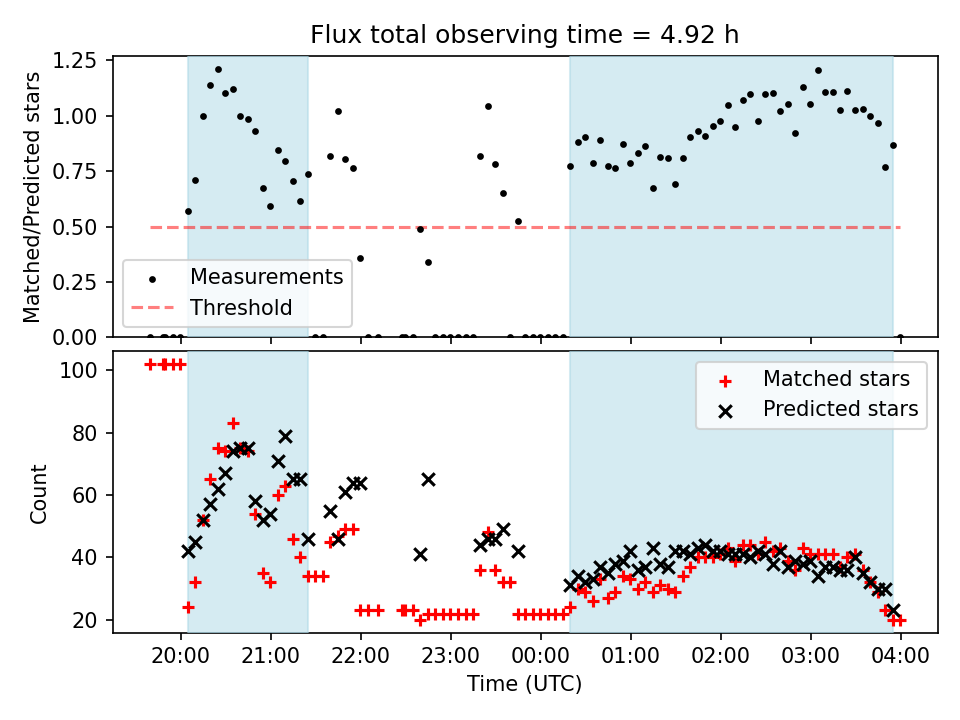 Flux total observing time = 4.92 h

Matched/Predicted stars

1.25
1.00
0.75
0.50
0.25
0.00

Measurements
Threshold

Count

100
80
60
40
20

Matched stars
Predicted stars

20:00 21:00 22:00 23:00 00:00 01:00 02:00 03:00 04:00

Time (UTC)